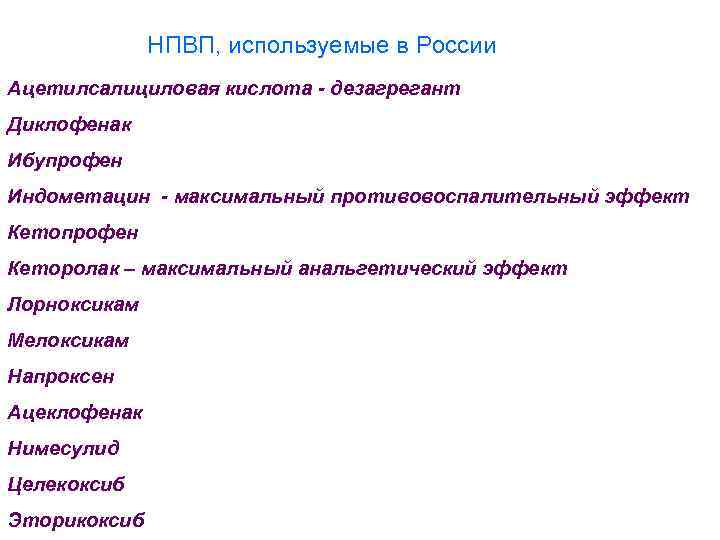 НПВП, используемые в России

Ацетилсалициловая кислота - дезагрегант

Диклофенак

Ибупрофен

Индометацин - максимальный противовоспалительный эффект

Кетопрофен

Кеторолак – максимальный анальгетический эффект

Лорноксикам

Мелоксикам

Напроксен

Ацеклофенак

Нимесулид

Целекоксиб

Эторикоксиб